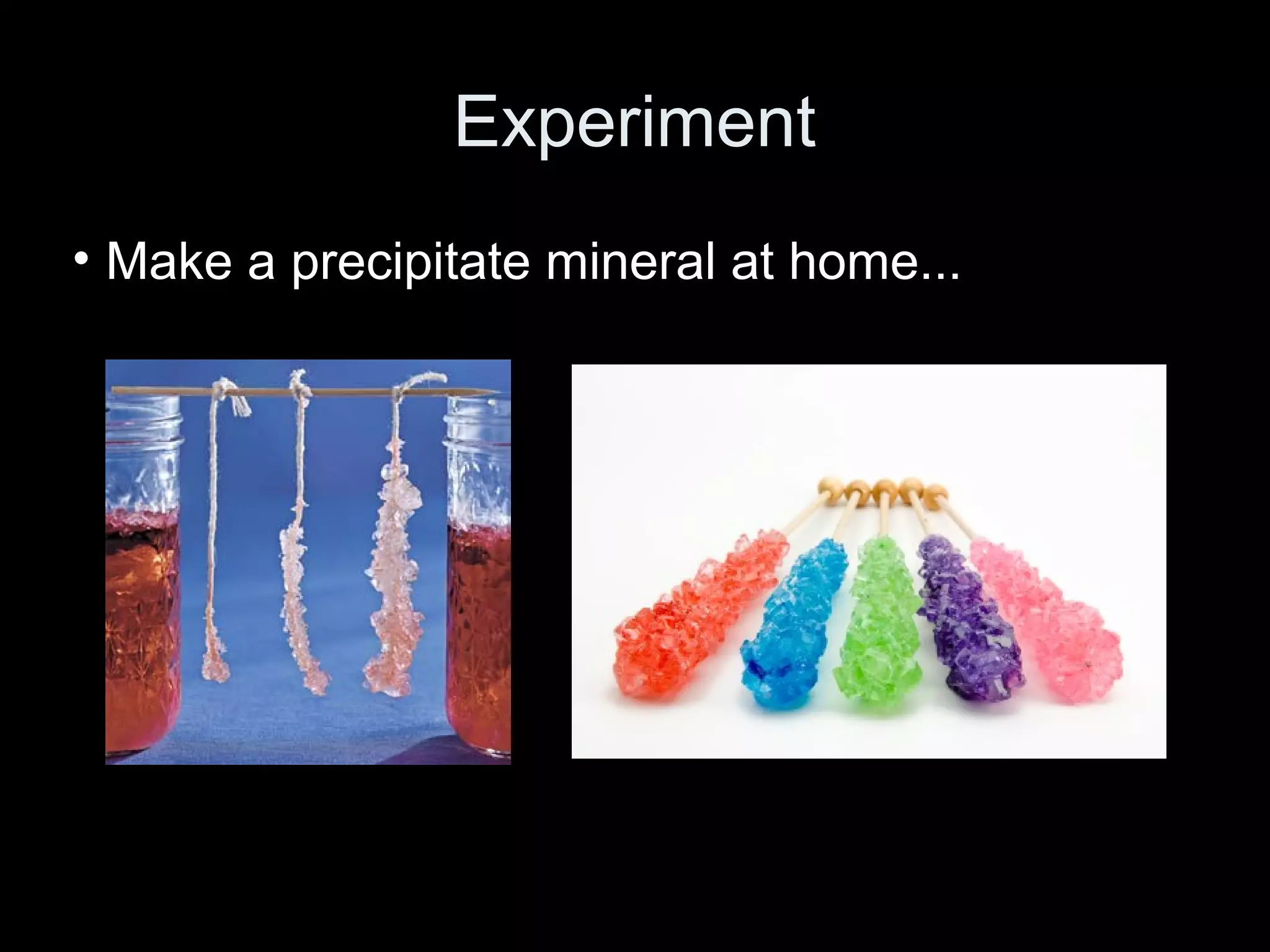 Experiment

• Make a precipitate mineral at home...